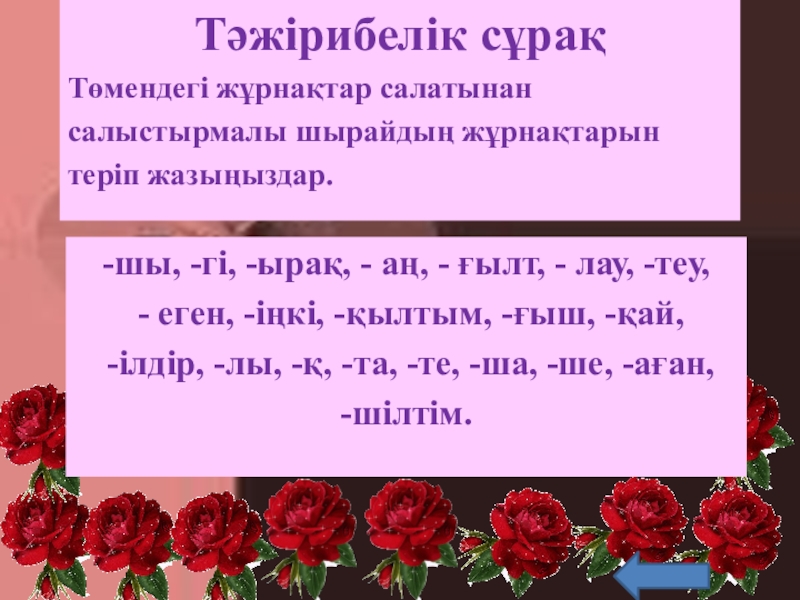 Тәжірибелік сұрақ

Төмендегі жұрнақтар салатынан салыстырмалы шырайдың жұрнақтарын теріп жазыңыздар.

-шы, -гі, -ырақ, - аң, - ғылт, - лау, -теу, - еген, -іңкі, -қылтым, -ғыш, -қай, -ілдір, -лы, -қ, -та, -те, -ша, -ше, -аған, -шілтім.